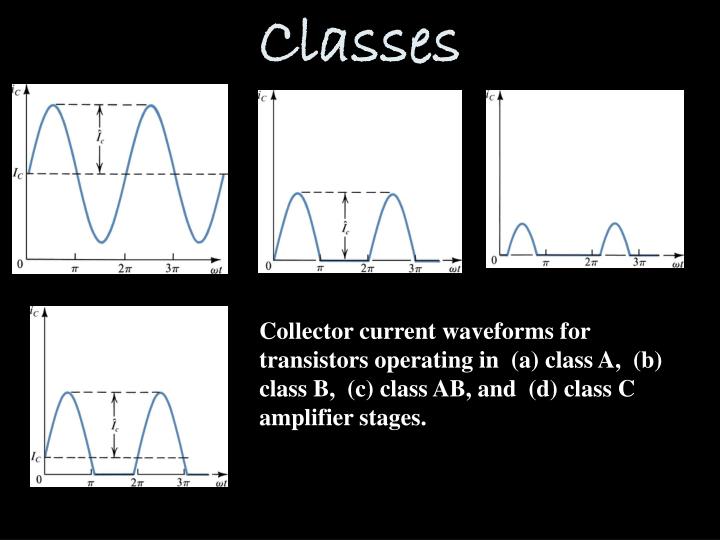 Classes

$i_C$
$\hat{I}_c$
$I_C$
0
$\pi$
$2\pi$
$3\pi$
$\omega t$

$i_C$
$\hat{I}_c$
0
$\pi$
$2\pi$
$3\pi$
$\omega t$

$i_C$
0
$\pi$
$2\pi$
$3\pi$
$\omega t$

$i_C$
$\hat{I}_c$
$I_C$
0
$\pi$
$2\pi$
$3\pi$
$\omega t$

Collector current waveforms for transistors operating in (a) class A, (b) class B, (c) class AB, and (d) class C amplifier stages.